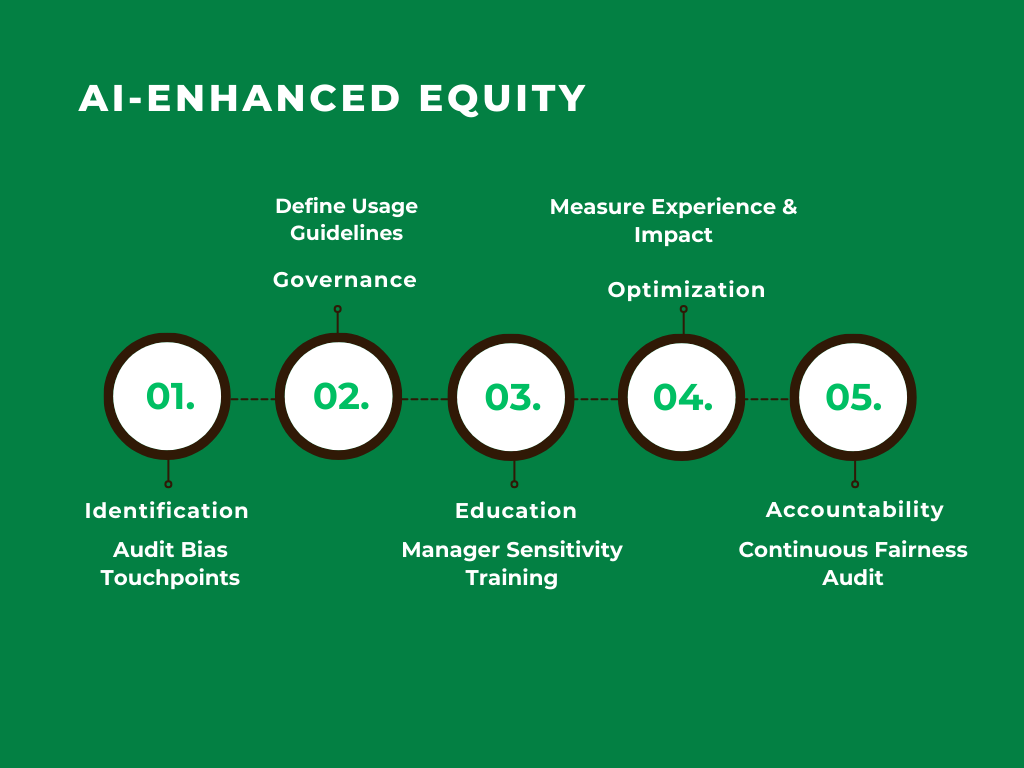 AI-ENHANCED EQUITY

01.
Identification
Audit Bias Touchpoints

Define Usage Guidelines
Governance
02.

03.
Education
Manager Sensitivity Training

Measure Experience & Impact
Optimization
04.

05.
Accountability
Continuous Fairness Audit